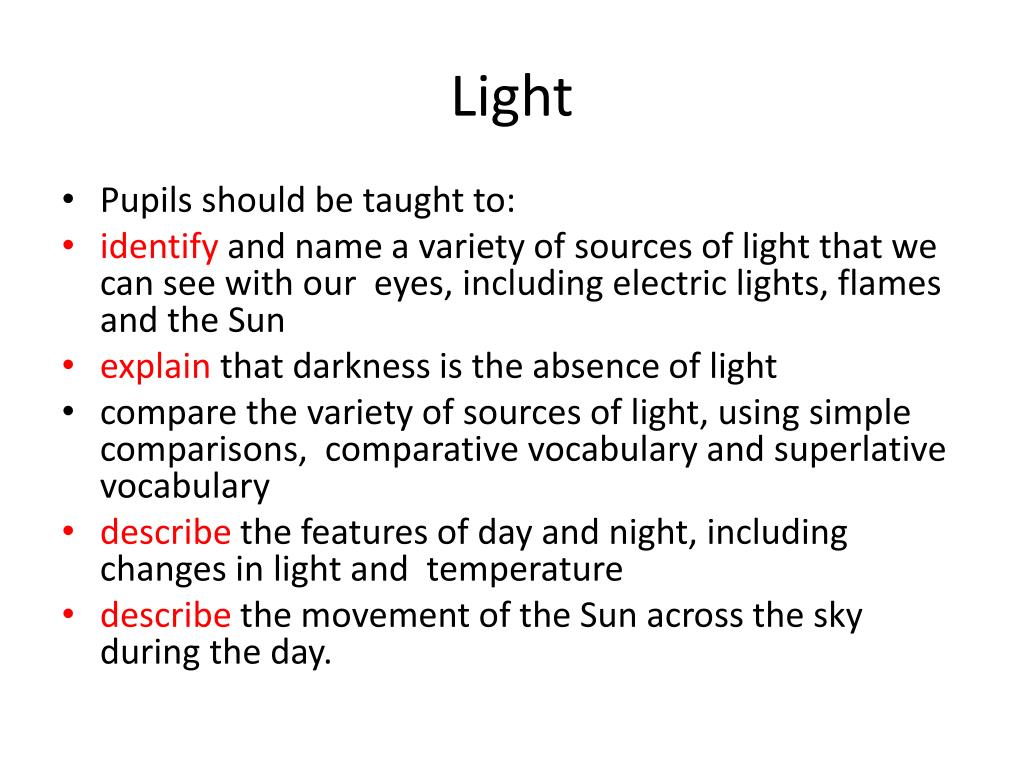 Light

• Pupils should be taught to:
• identify and name a variety of sources of light that we can see with our eyes, including electric lights, flames and the Sun
• explain that darkness is the absence of light
• compare the variety of sources of light, using simple comparisons, comparative vocabulary and superlative vocabulary
• describe the features of day and night, including changes in light and temperature
• describe the movement of the Sun across the sky during the day.